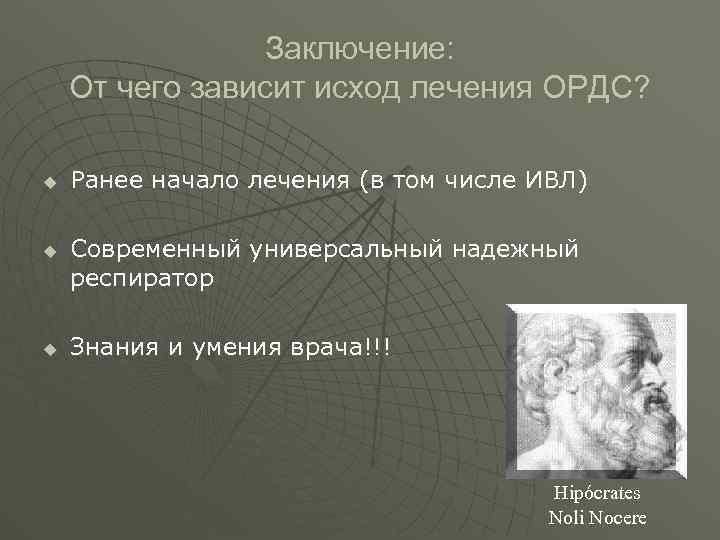 Заключение:
От чего зависит исход лечения ОРДС?

Ранее начало лечения (в том числе ИВЛ)

Современный универсальный надежный респиратор

Знания и умения врача!!!

Hipócrates
Noli Nocere